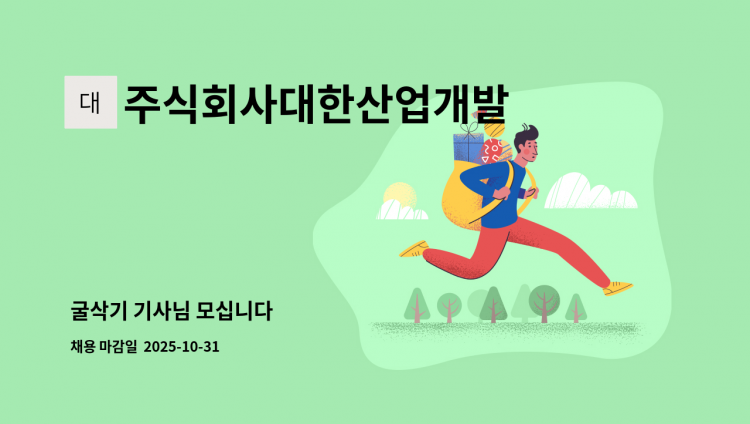 대 주식회사대한산업개발

굴삭기 기사님 모십니다

채용 마감일 2025-10-31